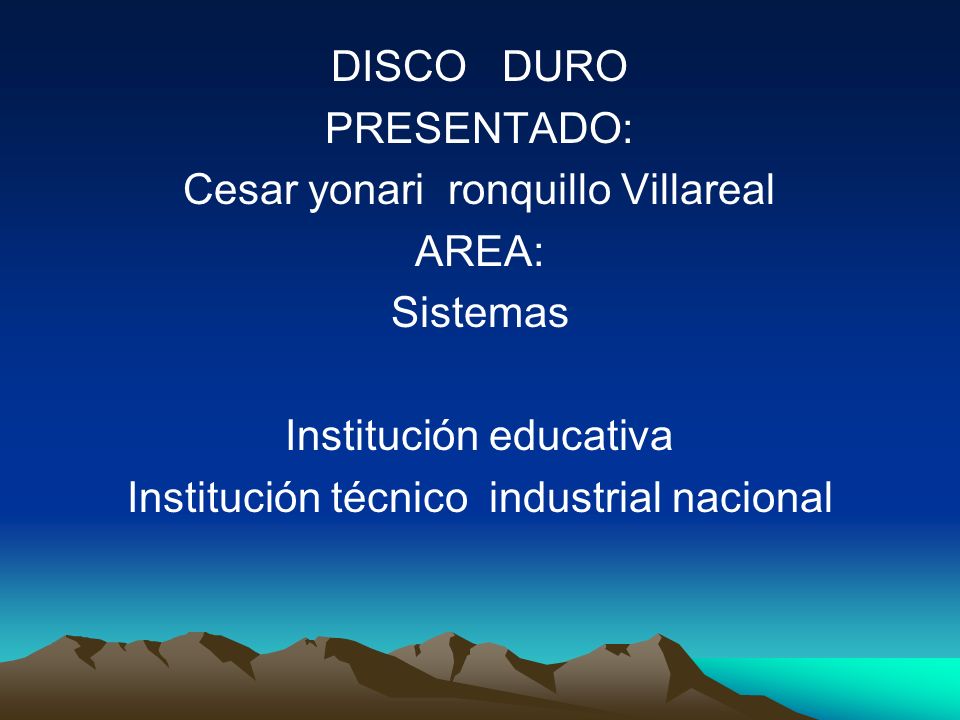 DISCO DURO
PRESENTADO:
Cesar yonari ronquillo Villareal
AREA:
Sistemas

Institución educativa
Institución técnico industrial nacional